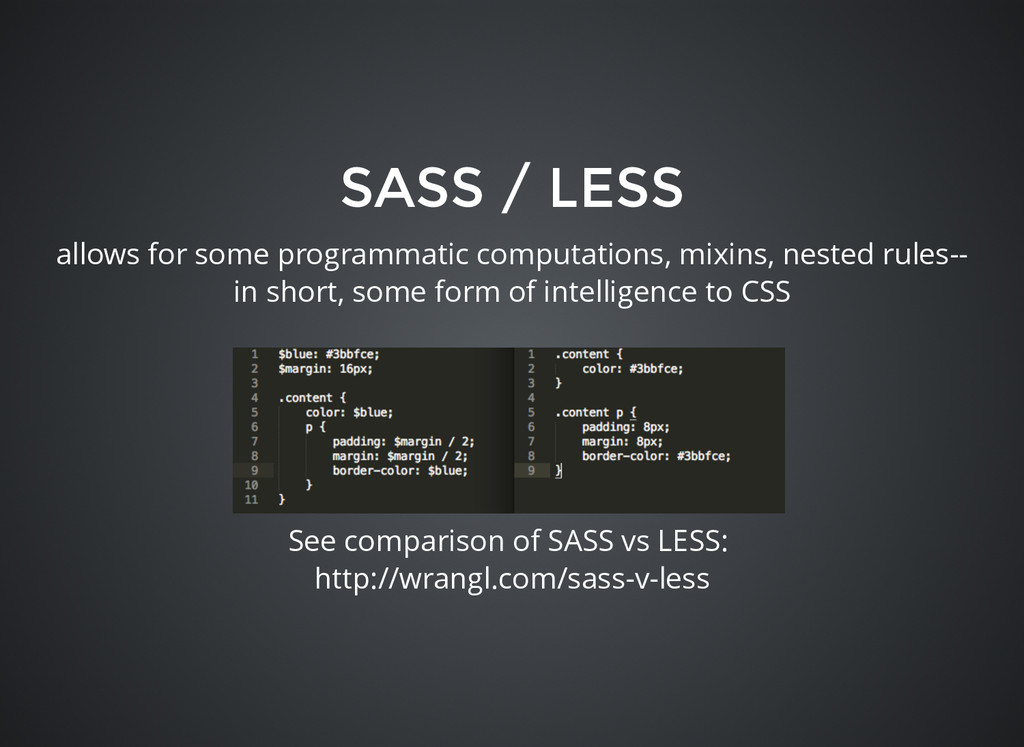 SASS / LESS

allows for some programmatic computations, mixins, nested rules-- in short, some form of intelligence to CSS

1 $blue: #3bbfce;
2 $margin: 16px;
3
4 .content {
5     color: $blue;
6     p {
7         padding: $margin / 2;
8         margin: $margin / 2;
9         border-color: $blue;
10     }
11 }

1 .content {
2     color: #3bbfce;
3 }
4
5 .content p {
6     padding: 8px;
7     margin: 8px;
8     border-color: #3bbfce;
9 }

See comparison of SASS vs LESS:
http://wrangl.com/sass-v-less